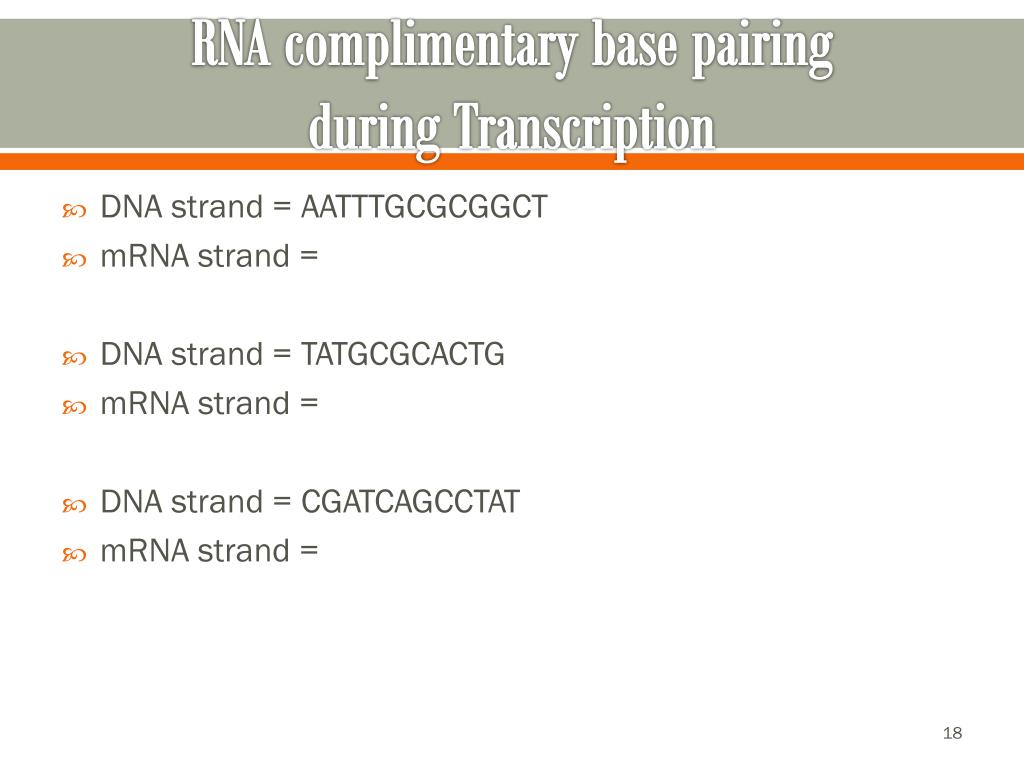 RNA complimentary base pairing during Transcription

DNA strand = AATTTGCGCGGCT
mRNA strand =

DNA strand = TATGCGCACTG
mRNA strand =

DNA strand = CGATCAGCCTAT
mRNA strand =

18